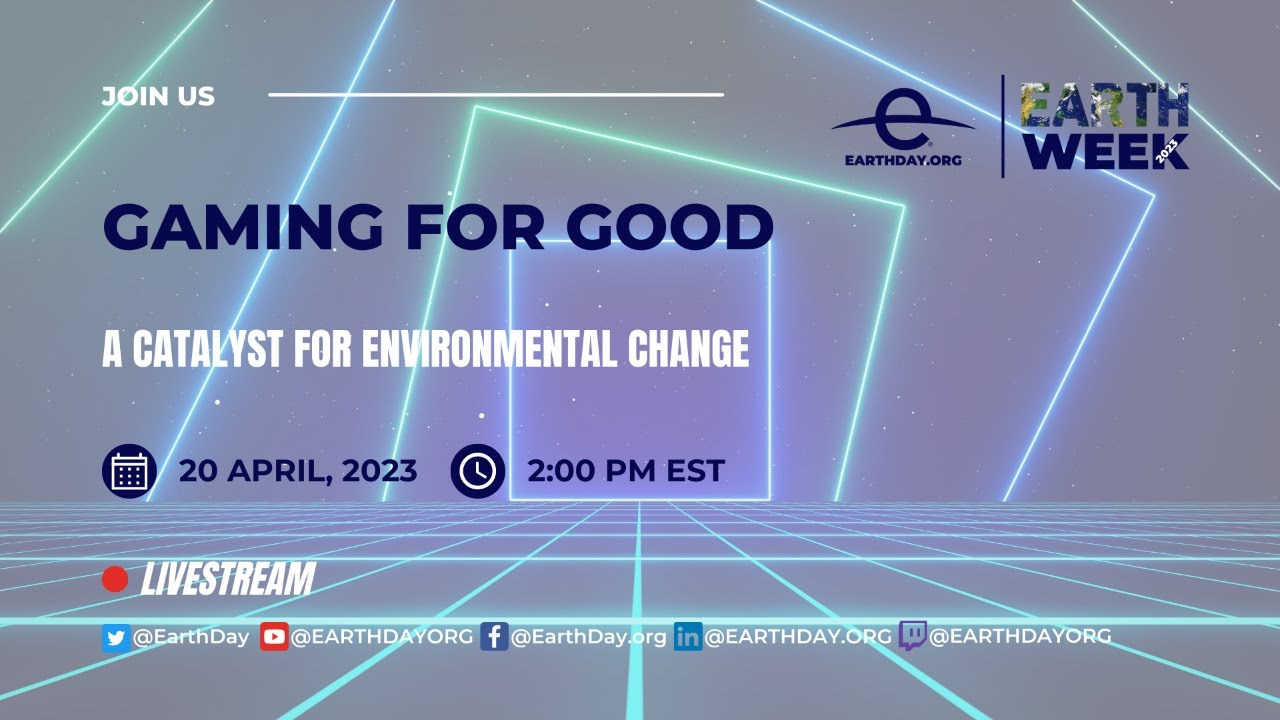 JOIN US

EARTHDAY.ORG

EARTH WEEK 2023

GAMING FOR GOOD

A CATALYST FOR ENVIRONMENTAL CHANGE

20 APRIL, 2023 2:00 PM EST

LIVESTREAM

@EarthDay @EARTHDAYORG @EarthDay.org @EARTHDAY.ORG @EARTHDAYORG